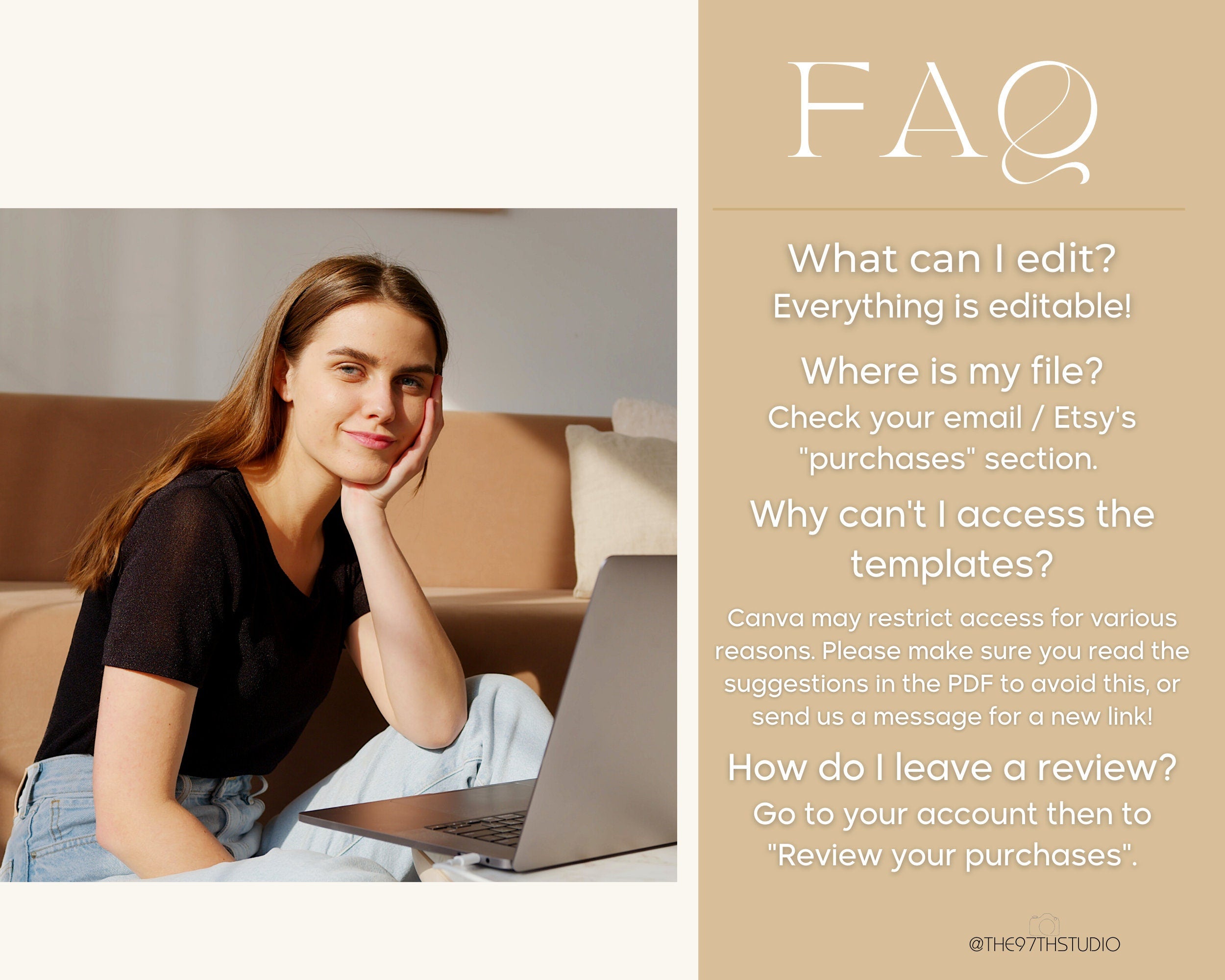 FAQ

What can I edit?
Everything is editable!

Where is my file?
Check your email / Etsy's "purchases" section.

Why can't I access the templates?
Canva may restrict access for various reasons. Please make sure you read the suggestions in the PDF to avoid this, or send us a message for a new link!

How do I leave a review?
Go to your account then to "Review your purchases".

@THE97THSTUDIO